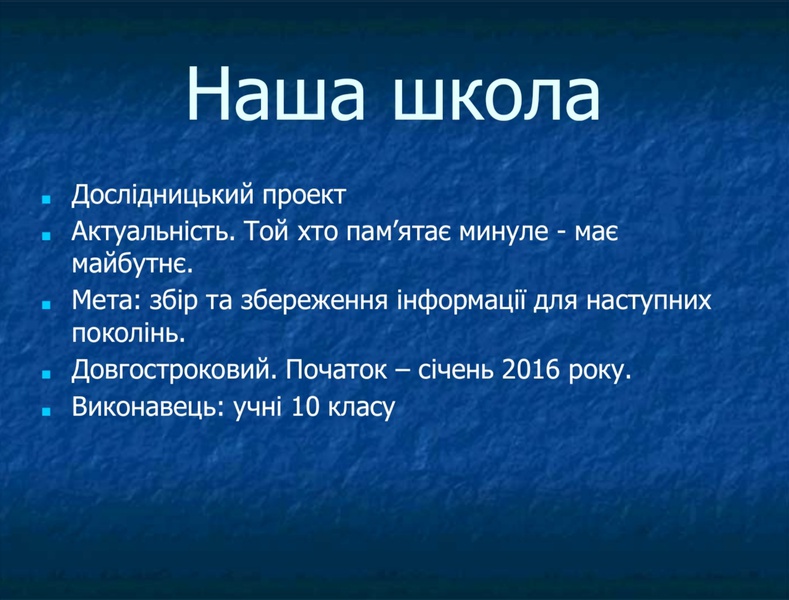 Наша школа

- Дослідницький проект
- Актуальність. Той хто пам’ятає минуле - має майбутнє.
- Мета: збір та збереження інформації для наступних поколінь.
- Довгостроковий. Початок – січень 2016 року.
- Виконавець: учні 10 класу